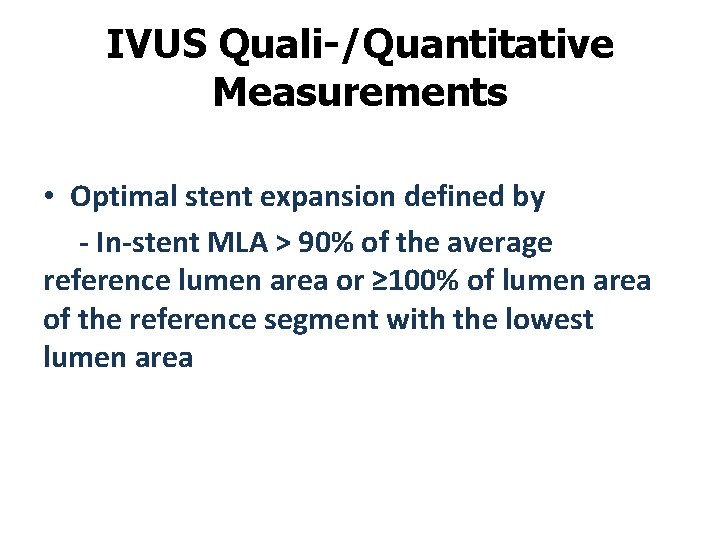 IVUS Quali-/Quantitative Measurements

• Optimal stent expansion defined by

- In-stent MLA > 90% of the average reference lumen area or ≥100% of lumen area of the reference segment with the lowest lumen area